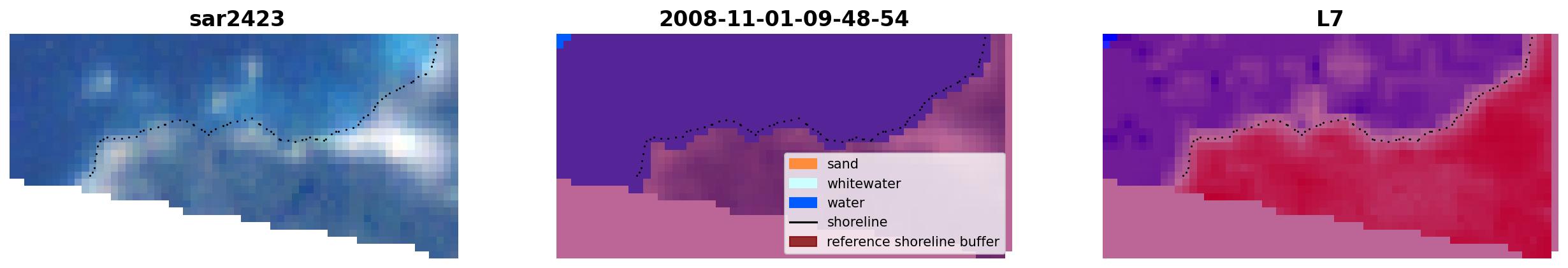 sar2423

2008-11-01-09-48-54

sand
whitewater
water
shoreline
reference shoreline buffer

L7